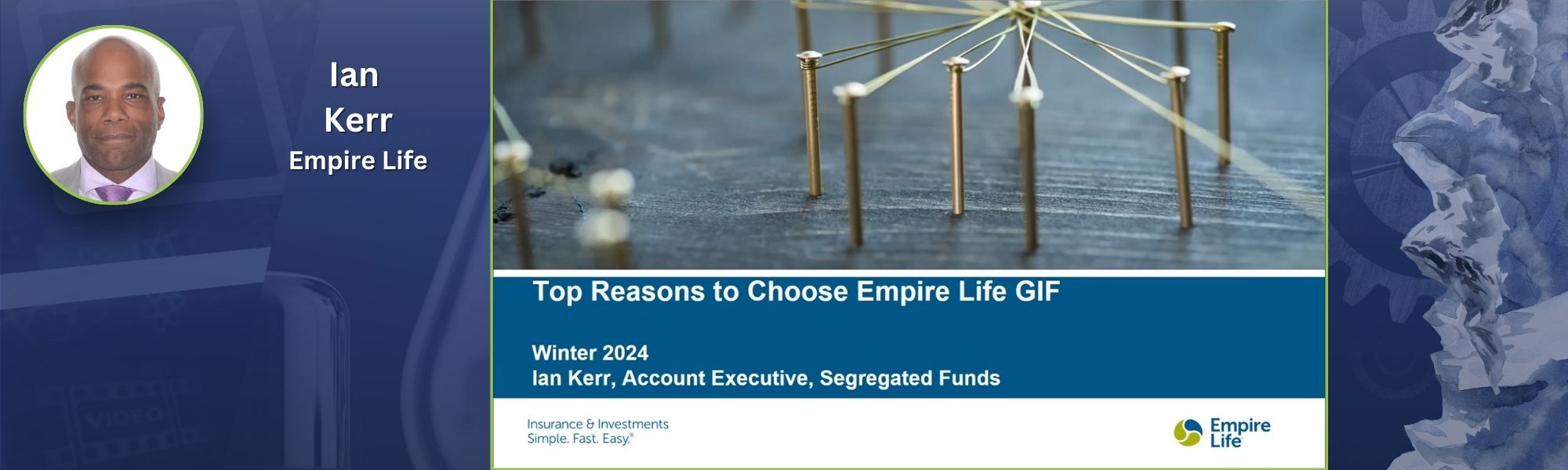 Ian
Kerr
Empire Life

Top Reasons to Choose Empire Life GIF

Winter 2024
Ian Kerr, Account Executive, Segregated Funds

Insurance & Investments
Simple. Fast. Easy.®

Empire Life

VIDEO